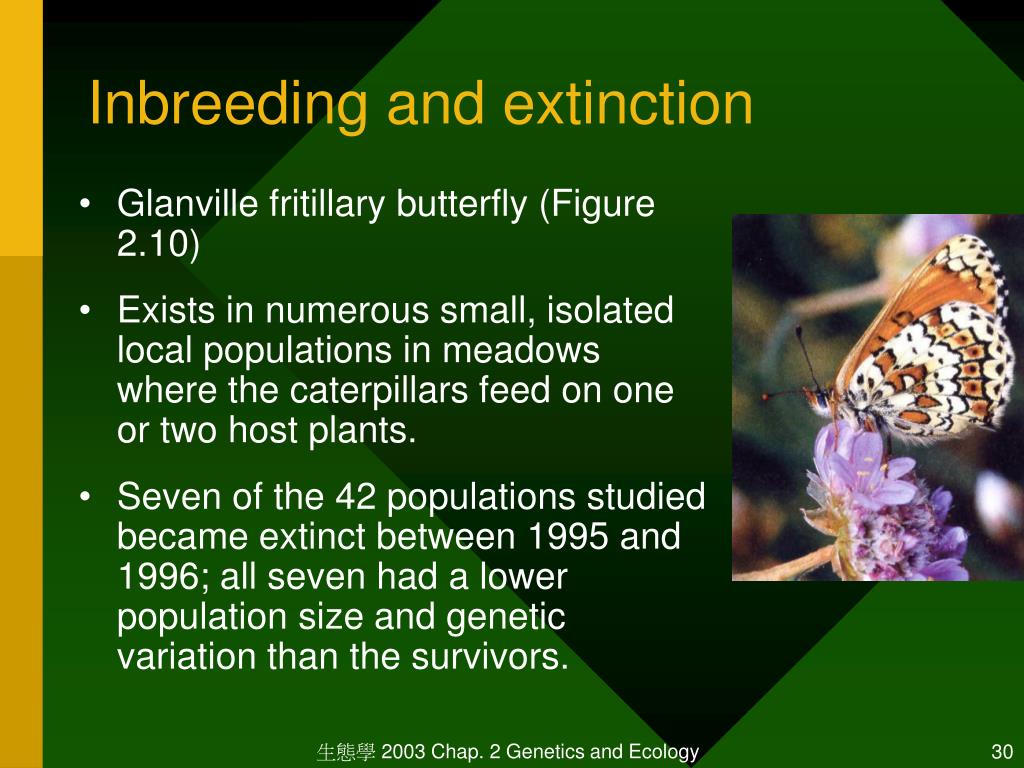 Inbreeding and extinction

• Glanville fritillary butterfly (Figure 2.10)

• Exists in numerous small, isolated local populations in meadows where the caterpillars feed on one or two host plants.

• Seven of the 42 populations studied became extinct between 1995 and 1996; all seven had a lower population size and genetic variation than the survivors.

生態學 2003 Chap. 2 Genetics and Ecology

30